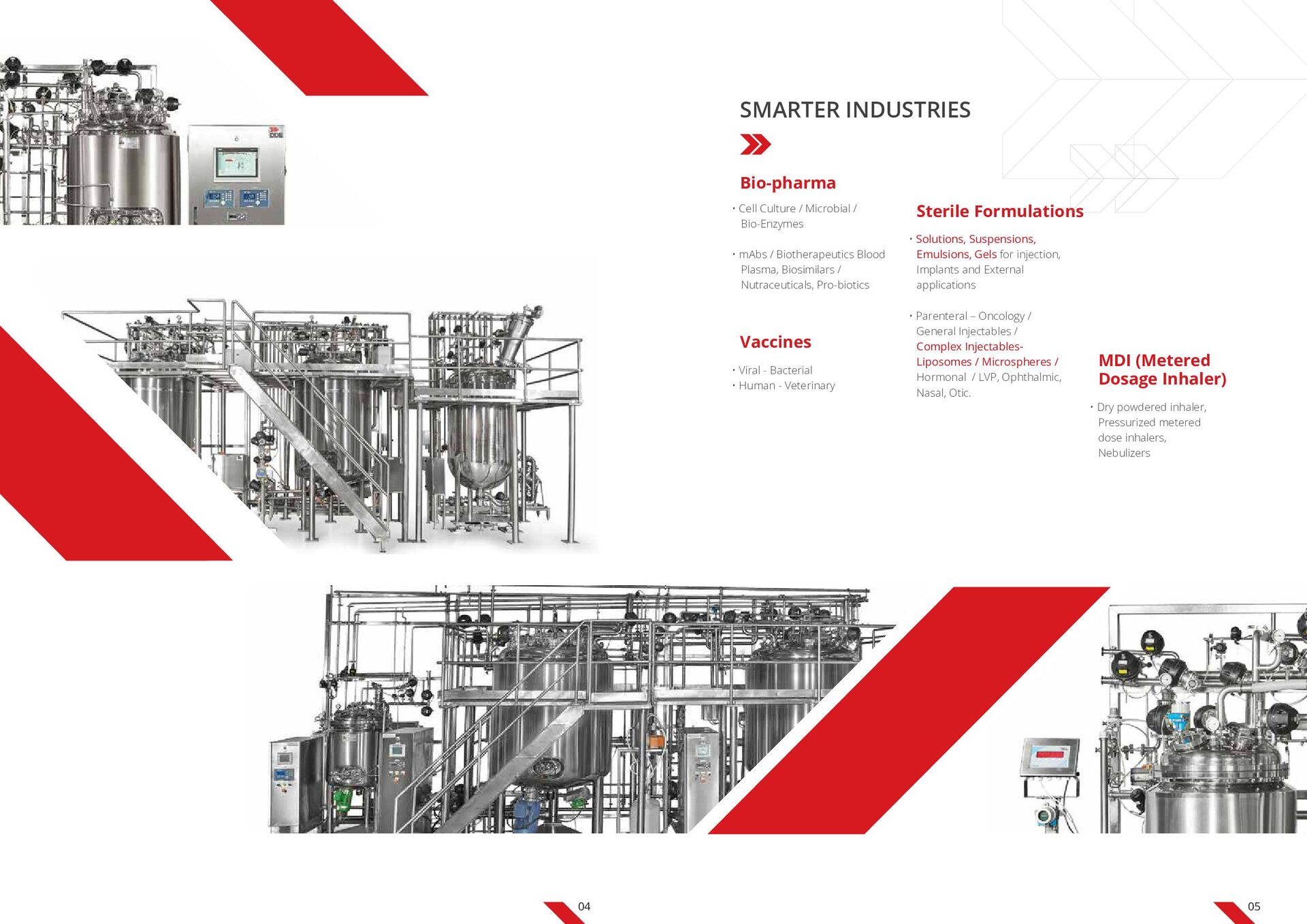 SMARTER INDUSTRIES

Bio-pharma

• Cell Culture / Microbial / Bio-Enzymes

• mAbs / Biotherapeutics Blood Plasma, Biosimilars / Nutraceuticals, Pro-biotics

Vaccines

• Viral - Bacterial
• Human - Veterinary

Sterile Formulations

• Solutions, Suspensions, Emulsions, Gels for injection, Implants and External applications

• Parenteral – Oncology / General Injectables / Complex Injectables- Liposomes / Microspheres / Hormonal / LVP, Ophthalmic, Nasal, Otic.

MDI (Metered Dosage Inhaler)

• Dry powdered inhaler, Pressurized metered dose inhalers, Nebulizers

04

05